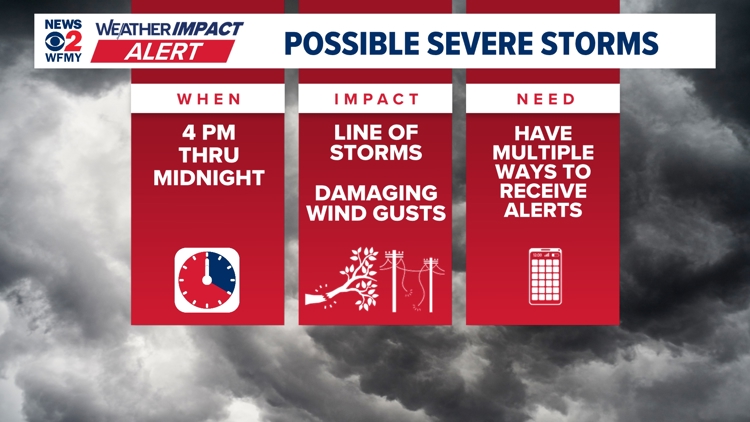 NEWS 2 WFMY

WEATHER IMPACT ALERT

POSSIBLE SEVERE STORMS

WHEN

4 PM THRU MIDNIGHT

IMPACT

LINE OF STORMS

DAMAGING WIND GUSTS

NEED

HAVE MULTIPLE WAYS TO RECEIVE ALERTS